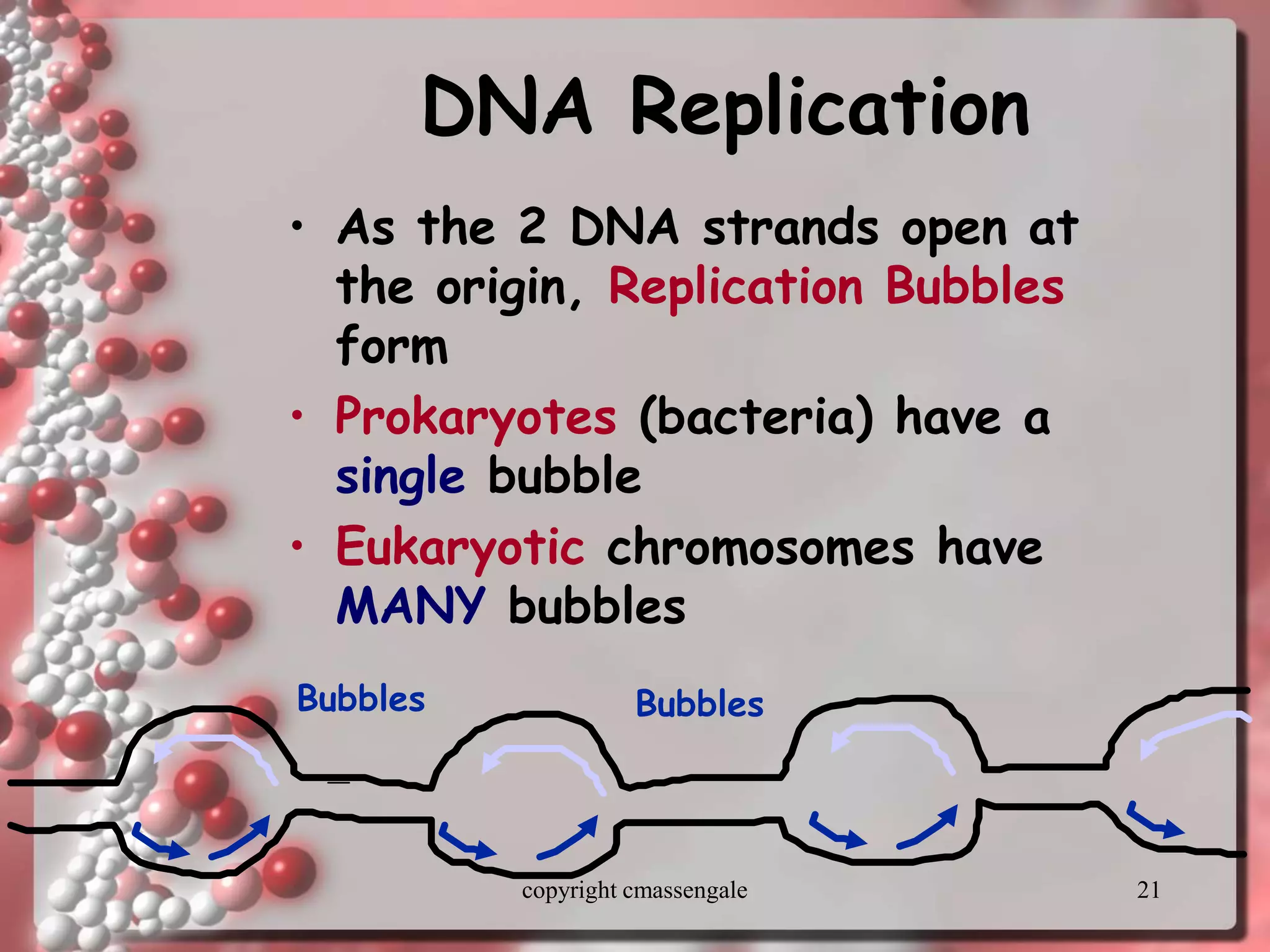 DNA Replication

• As the 2 DNA strands open at the origin, Replication Bubbles form

• Prokaryotes (bacteria) have a single bubble

• Eukaryotic chromosomes have MANY bubbles

Bubbles

Bubbles

copyright cmassengale

21